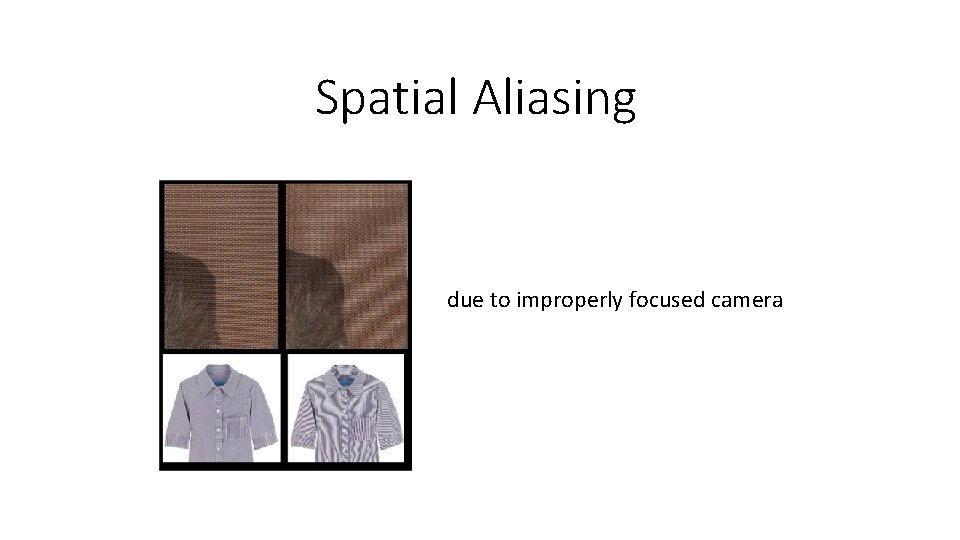 Spatial Aliasing

due to improperly focused camera